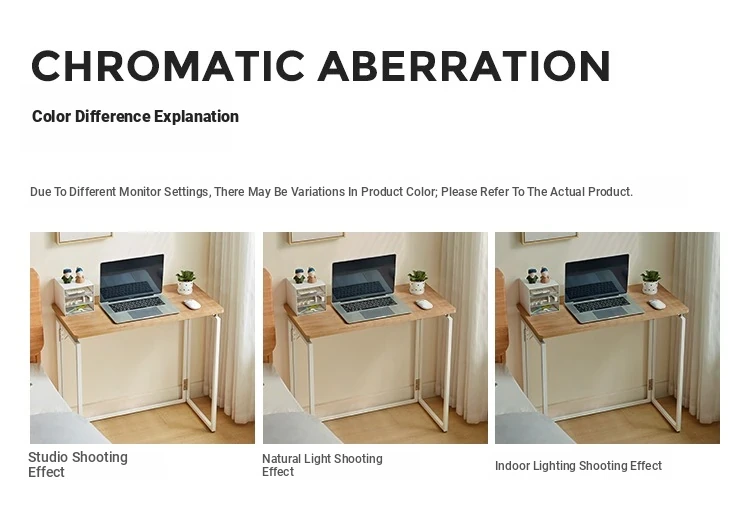 CHROMATIC ABERRATION

Color Difference Explanation

Due To Different Monitor Settings, There May Be Variations In Product Color; Please Refer To The Actual Product.

Studio Shooting Effect

Natural Light Shooting Effect

Indoor Lighting Shooting Effect